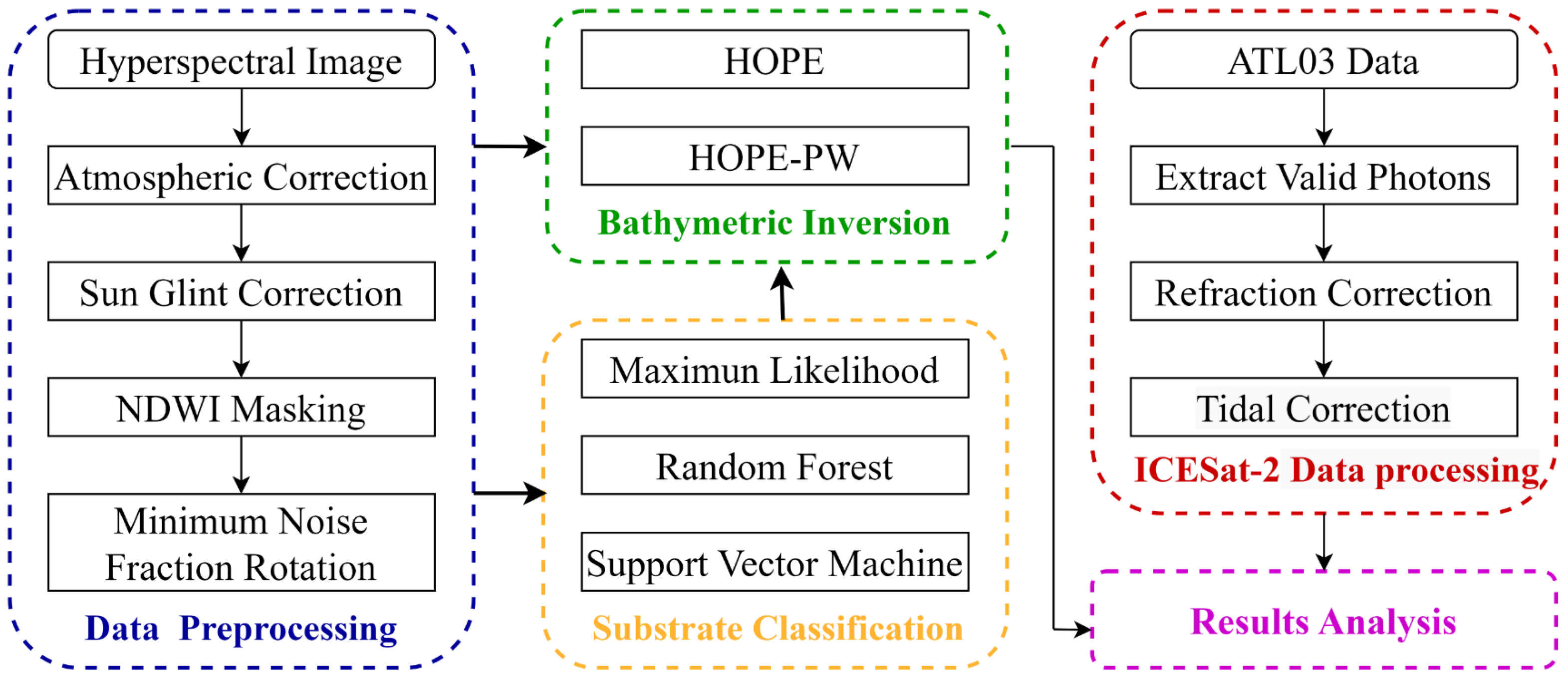 Hyperspectral Image

Atmospheric Correction

Sun Glint Correction

NDWI Masking

Minimum Noise Fraction Rotation

Data Preprocessing

HOPE

HOPE-PW

Bathymetric Inversion

Maximun Likelihood

Random Forest

Support Vector Machine

Substrate Classification

ATL03 Data

Extract Valid Photons

Refraction Correction

Tidal Correction

ICESat-2 Data processing

Results Analysis